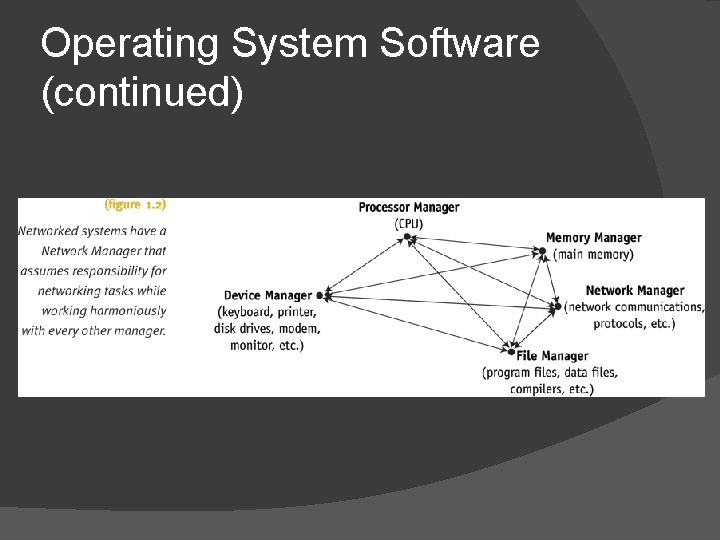 Operating System Software (continued)

(figure 1.2)

Networked systems have a Network Manager that assumes responsibility for networking tasks while working harmoniously with every other manager.

Processor Manager
(CPU)

Memory Manager
(main memory)

Device Manager
(keyboard, printer, disk drives, modem, monitor, etc.)

Network Manager
(network communications, protocols, etc.)

File Manager
(program files, data files, compilers, etc.)